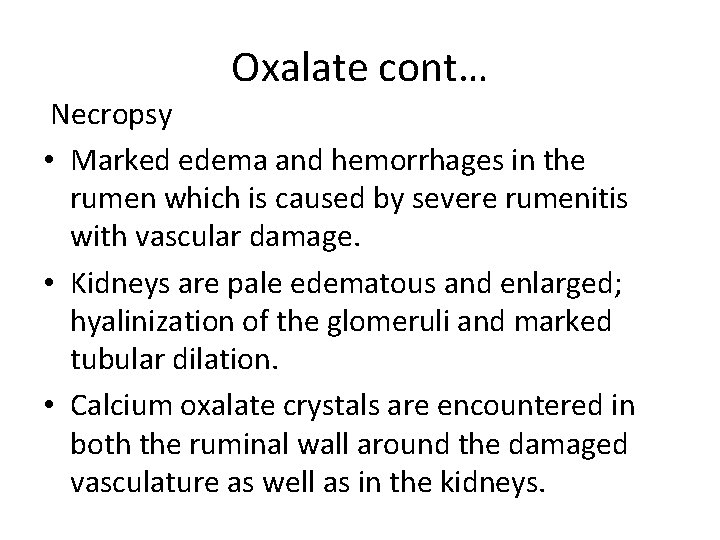 Oxalate cont…

Necropsy

• Marked edema and hemorrhages in the rumen which is caused by severe rumenitis with vascular damage.

• Kidneys are pale edematous and enlarged; hyalinization of the glomeruli and marked tubular dilation.

• Calcium oxalate crystals are encountered in both the ruminal wall around the damaged vasculature as well as in the kidneys.